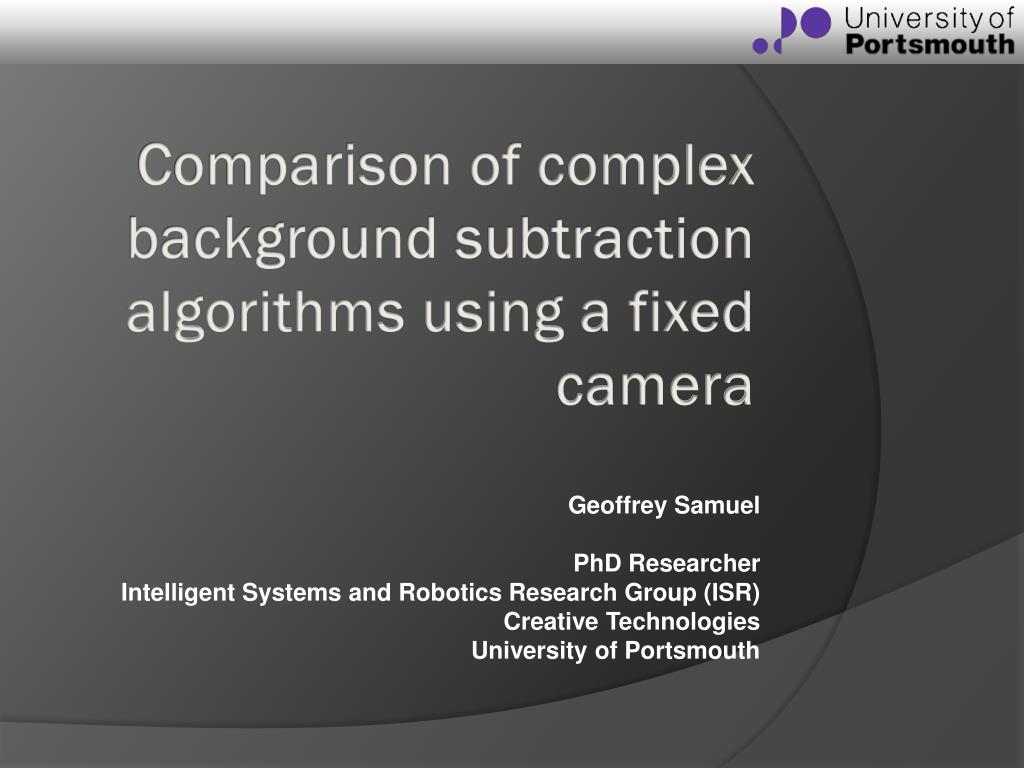 University of
Portsmouth

Comparison of complex background subtraction algorithms using a fixed camera

Geoffrey Samuel

PhD Researcher
Intelligent Systems and Robotics Research Group (ISR)
Creative Technologies
University of Portsmouth